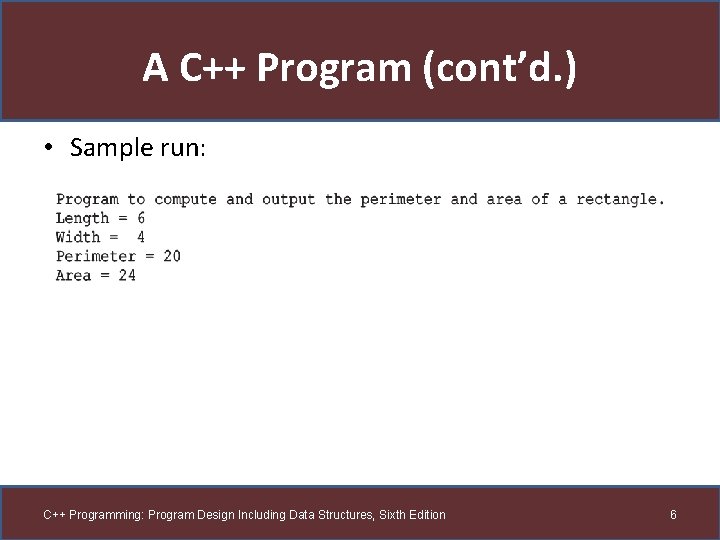 A C++ Program (cont'd.)

• Sample run:

Program to compute and output the perimeter and area of a rectangle.
Length = 6
Width =  4
Perimeter = 20
Area = 24

C++ Programming: Program Design Including Data Structures, Sixth Edition

6